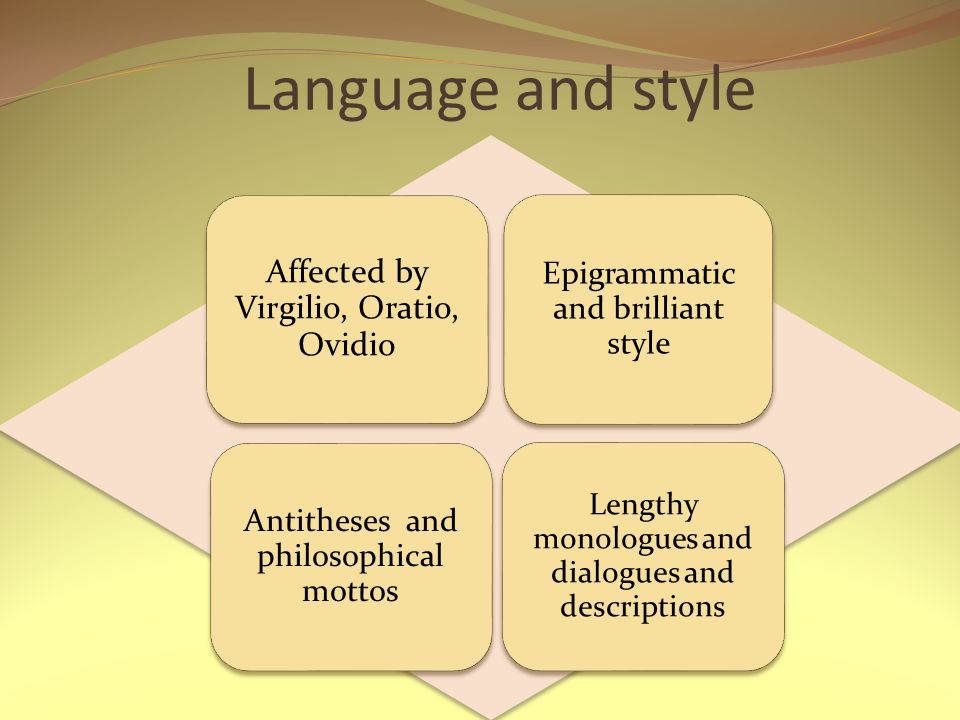 Language and style

Affected by Virgilio, Oratio, Ovidio

Epigrammatic and brilliant style

Antitheses and philosophical mottos

Lengthy monologues and dialogues and descriptions